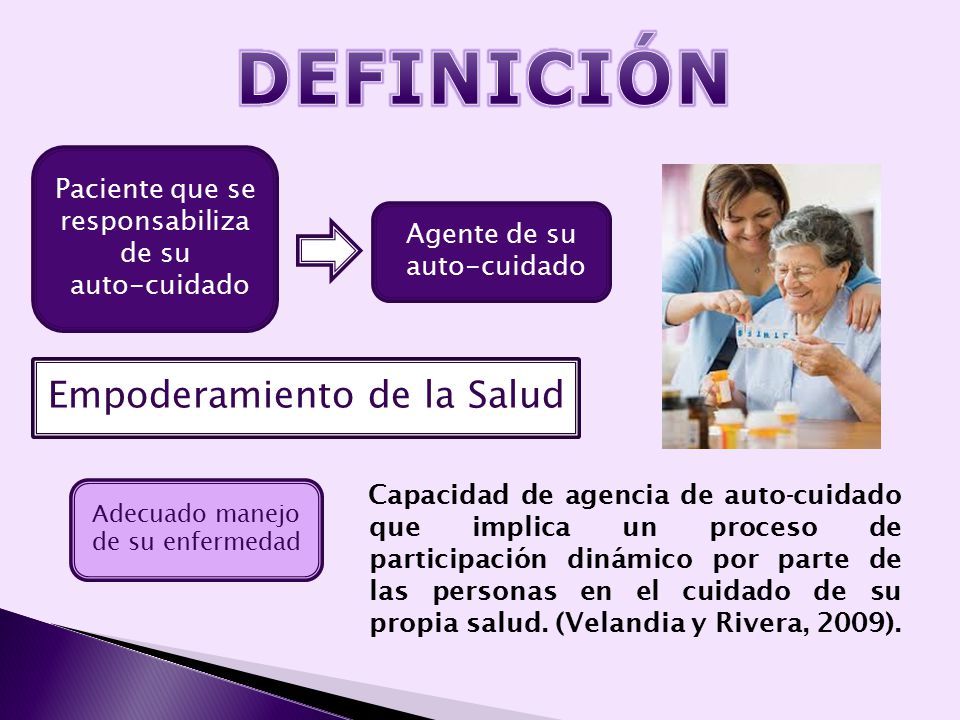 DEFINICIÓN

Paciente que se responsabiliza de su auto-cuidado

Agente de su auto-cuidado

Empoderamiento de la Salud

Adecuado manejo de su enfermedad

Capacidad de agencia de auto-cuidado que implica un proceso de participación dinámico por parte de las personas en el cuidado de su propia salud. (Velandia y Rivera, 2009).